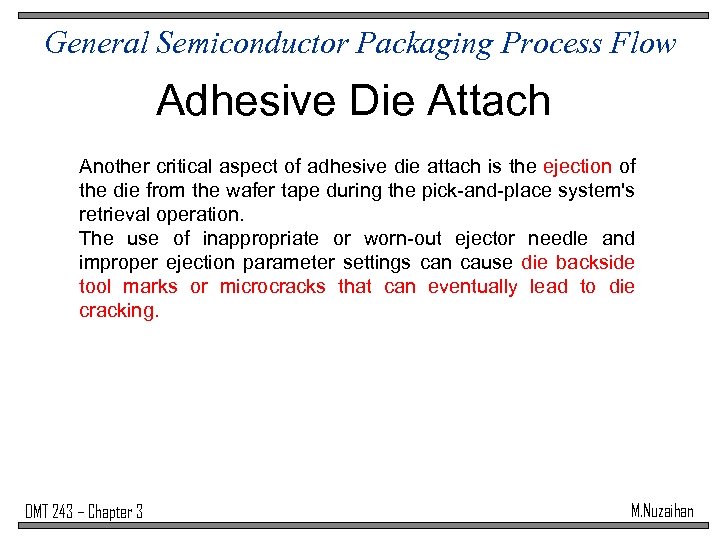 General Semiconductor Packaging Process Flow

Adhesive Die Attach

Another critical aspect of adhesive die attach is the ejection of the die from the wafer tape during the pick-and-place system's retrieval operation.
The use of inappropriate or worn-out ejector needle and improper ejection parameter settings can cause die backside tool marks or microcracks that can eventually lead to die cracking.

DMT 243 – Chapter 3

M.Nuzaihan